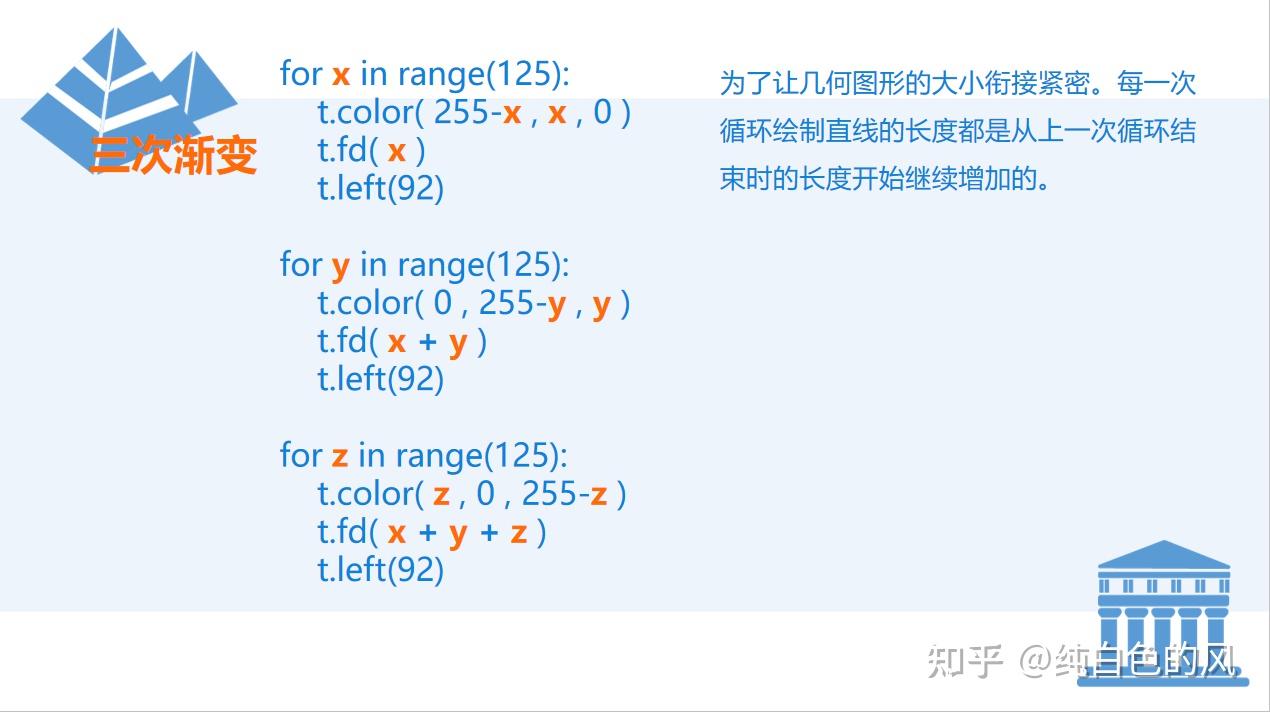 三次渐变

for x in range(125):
    t.color( 255-x , x , 0 )
    t.fd( x )
    t.left(92)

for y in range(125):
    t.color( 0 , 255-y , y )
    t.fd( x + y )
    t.left(92)

for z in range(125):
    t.color( z , 0 , 255-z )
    t.fd( x + y + z )
    t.left(92)

为了让几何图形的大小衔接紧密。每一次循环绘制直线的长度都是从上一次循环结束时的长度开始继续增加的。

知乎 @纯白色的风